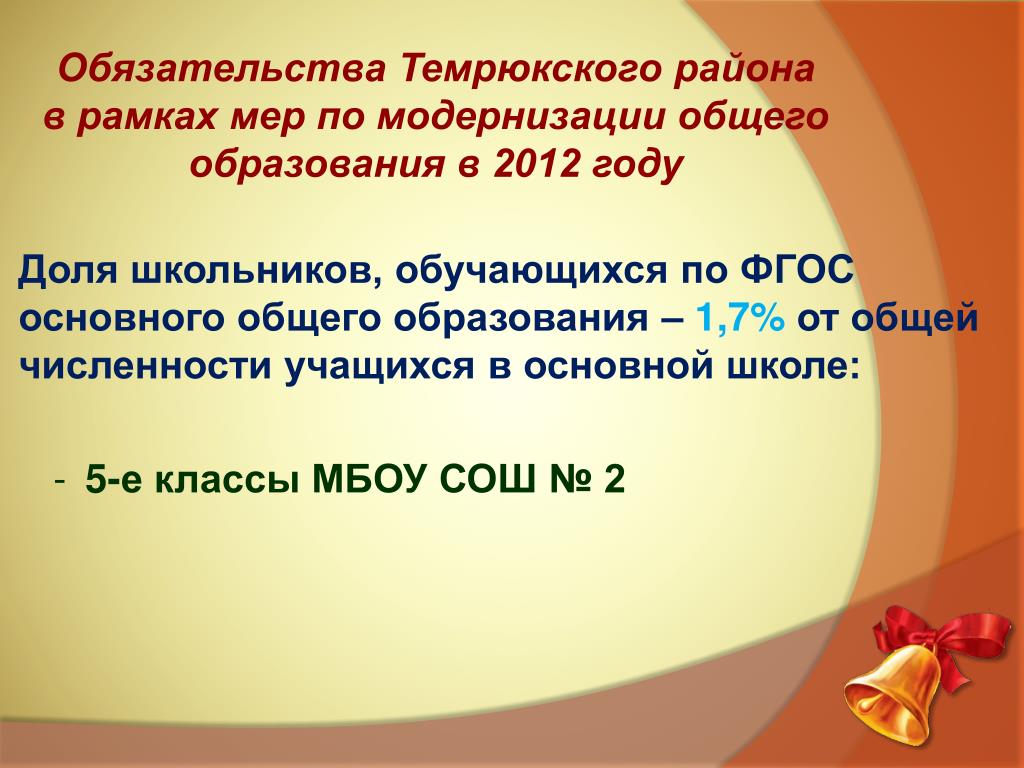 Обязательства Темрюкского района в рамках мер по модернизации общего образования в 2012 году

Доля школьников, обучающихся по ФГОС основного общего образования – 1,7% от общей численности учащихся в основной школе:

- 5-е классы МБОУ СОШ № 2